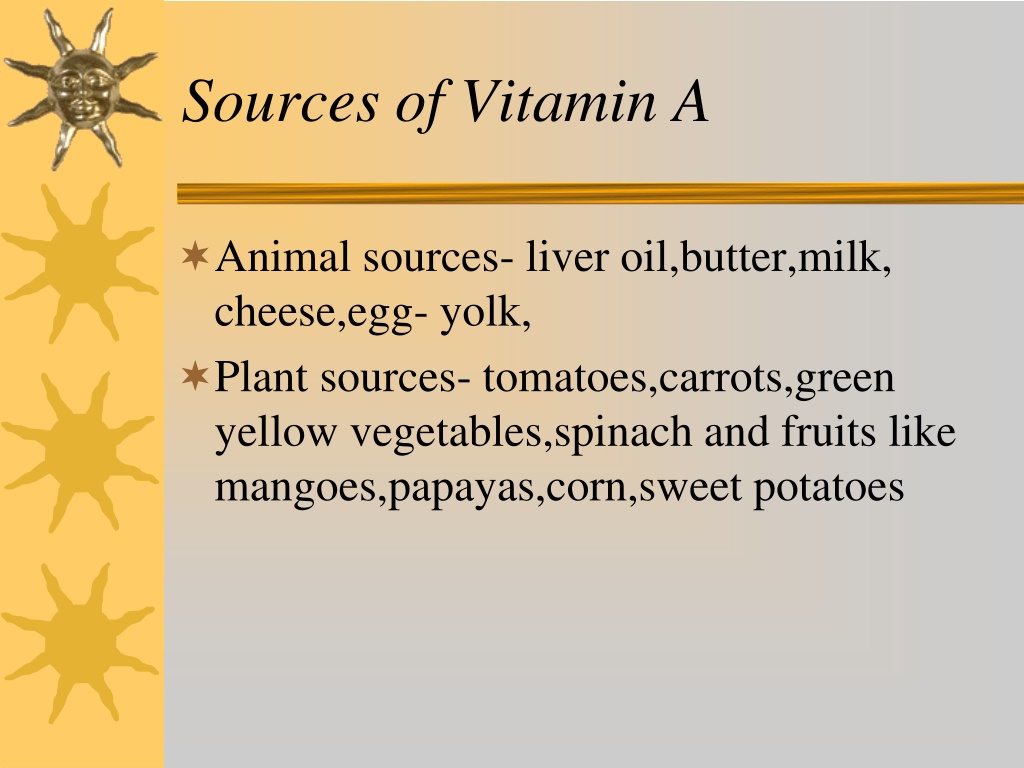 Sources of Vitamin A

Animal sources- liver oil,butter,milk, cheese,egg- yolk,

Plant sources- tomatoes,carrots,green yellow vegetables,spinach and fruits like mangoes,papayas,corn,sweet potatoes